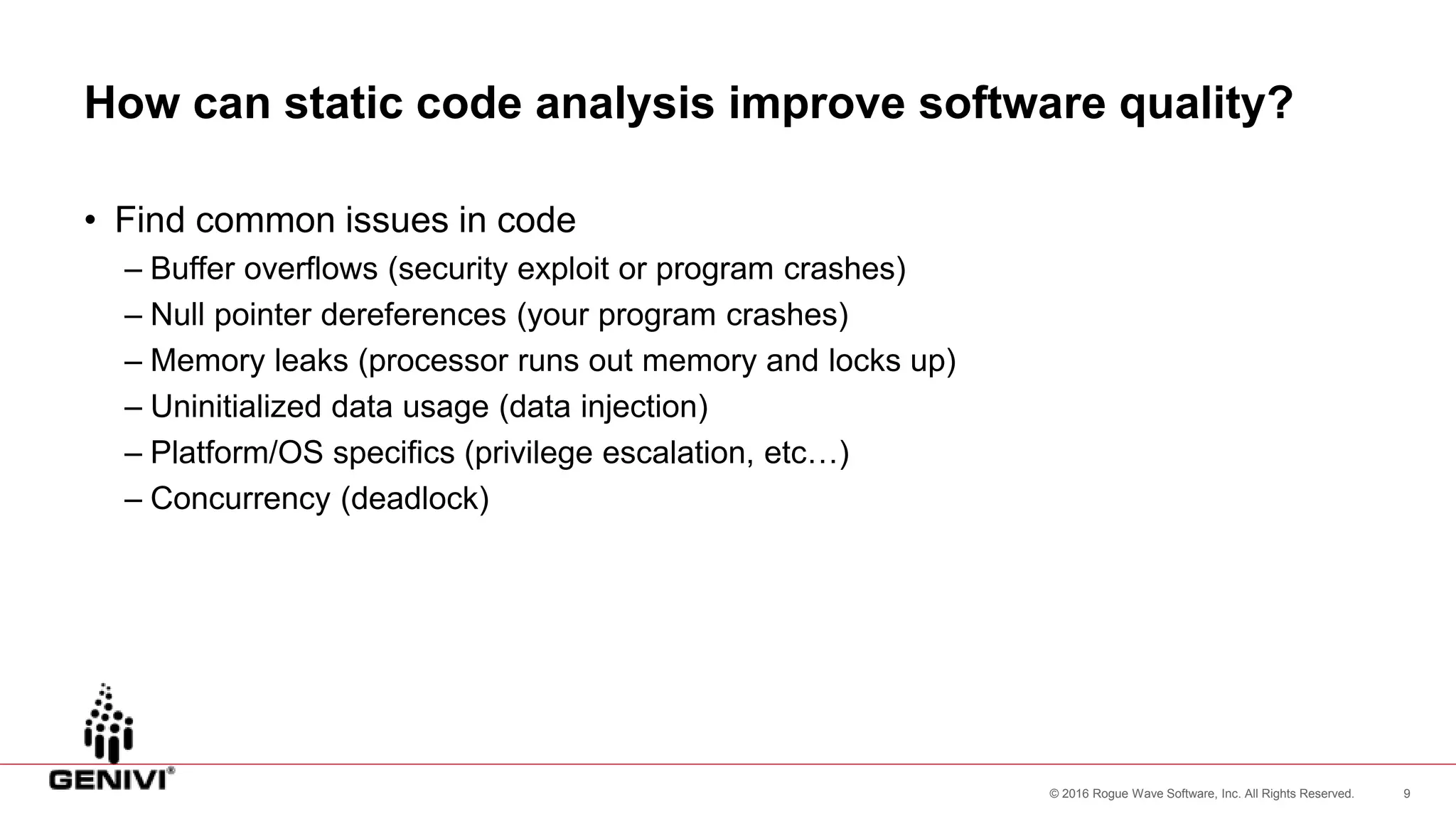 How can static code analysis improve software quality?

• Find common issues in code
– Buffer overflows (security exploit or program crashes)
– Null pointer dereferences (your program crashes)
– Memory leaks (processor runs out memory and locks up)
– Uninitialized data usage (data injection)
– Platform/OS specifics (privilege escalation, etc…)
– Concurrency (deadlock)

GENIVI®

© 2016 Rogue Wave Software, Inc. All Rights Reserved. 9